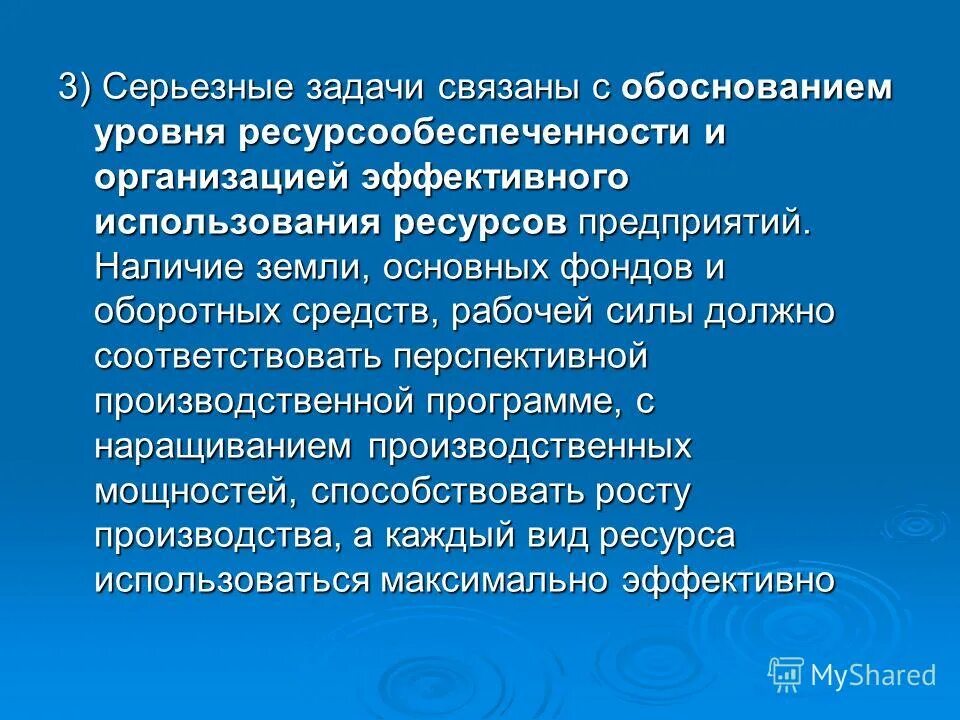 3) Серьезные задачи связаны с обоснованием уровня ресурсообеспеченности и организацией эффективного использования ресурсов предприятий. Наличие земли, основных фондов и оборотных средств, рабочей силы должно соответствовать перспективной производственной программе, с наращиванием производственных мощностей, способствовать росту производства, а каждый вид ресурса использоваться максимально эффективно

MyShared